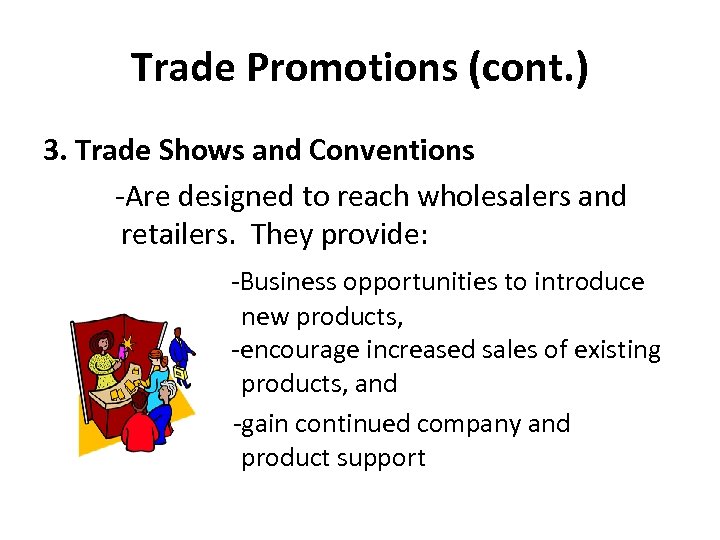 Trade Promotions (cont.)

3. Trade Shows and Conventions

-Are designed to reach wholesalers and retailers. They provide:

-Business opportunities to introduce new products,

-encourage increased sales of existing products, and

-gain continued company and product support